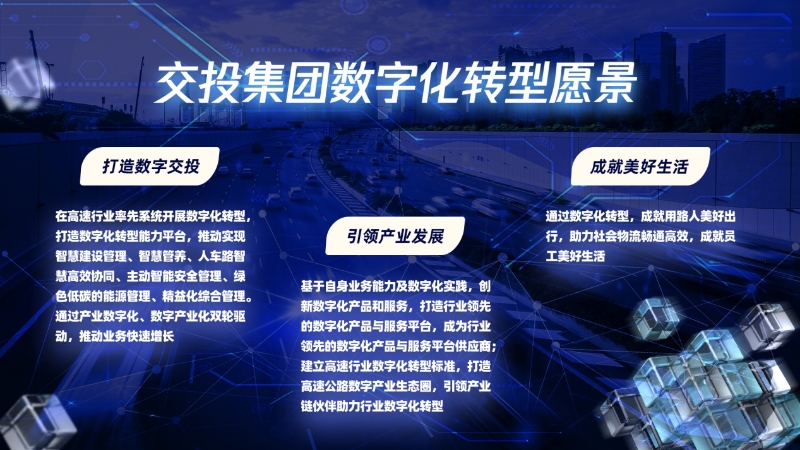 交投集团数字化转型愿景

打造数字交投

在高速行业率先系统开展数字化转型，打造数字化转型能力平台，推动实现智慧建设管理、智慧管养、人车路智慧高效协同、主动智能安全管理、绿色低碳的能源管理、精益化综合管理。通过产业数字化、数字产业化双轮驱动，推动业务快速增长

引领产业发展

基于自身业务能力及数字化实践，创新数字化产品和服务，打造行业领先的数字化产品与服务平台，成为行业领先的数字化产品与服务平台供应商；建立高速行业数字化转型标准，打造高速公路数字产业生态圈，引领产业链伙伴助力行业数字化转型

成就美好生活

通过数字化转型，成就用路人美好出行，助力社会物流畅通高效，成就员工美好生活